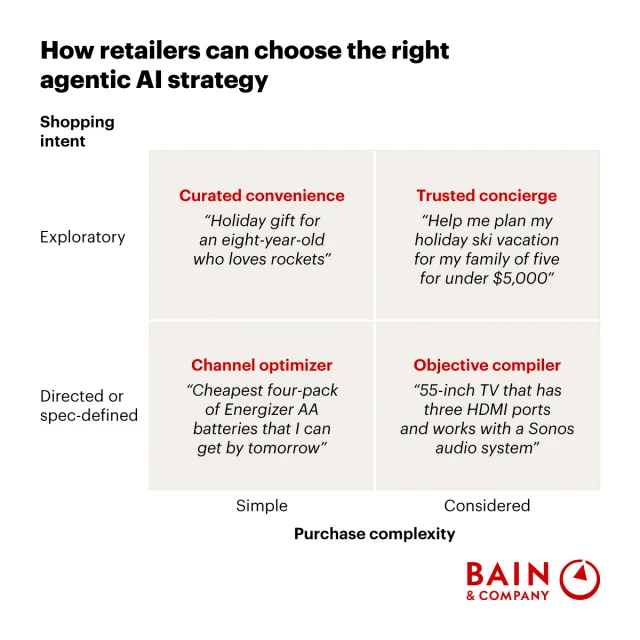 How retailers can choose the right agentic AI strategy

Shopping intent

Exploratory

Curated convenience
"Holiday gift for an eight-year-old who loves rockets"

Trusted concierge
"Help me plan my holiday ski vacation for my family of five for under $5,000"

Directed or spec-defined

Channel optimizer
"Cheapest four-pack of Energizer AA batteries that I can get by tomorrow"

Objective compiler
"55-inch TV that has three HDMI ports and works with a Sonos audio system"

Simple

Considered

Purchase complexity

BAIN & COMPANY